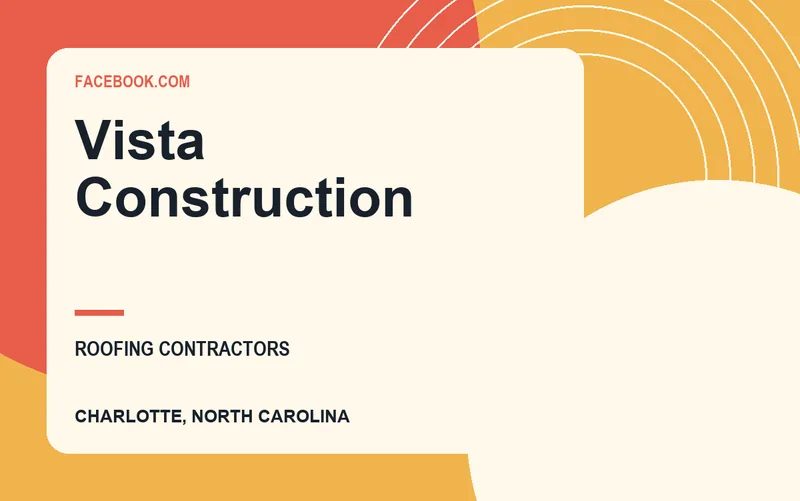 FACEBOOK.COM

Vista Construction

ROOFING CONTRACTORS

CHARLOTTE, NORTH CAROLINA